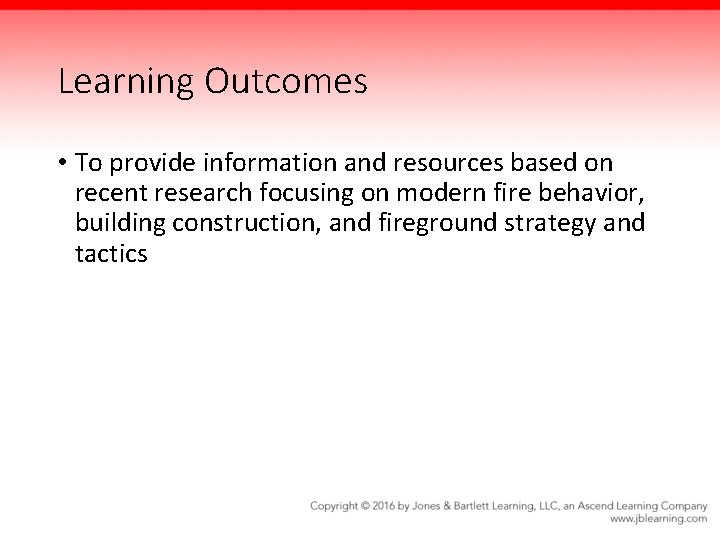 Learning Outcomes

• To provide information and resources based on recent research focusing on modern fire behavior, building construction, and fireground strategy and tactics

Copyright © 2016 by Jones & Bartlett Learning, LLC, an Ascend Learning Company
www.jblearning.com